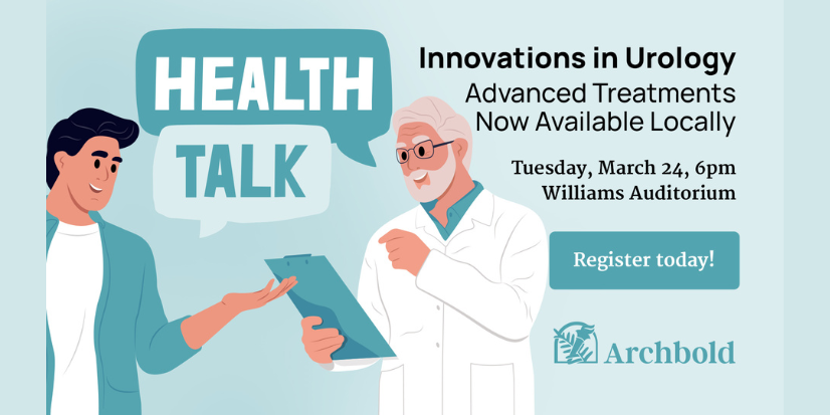 HEALTH

TALK

Innovations in Urology
Advanced Treatments
Now Available Locally

Tuesday, March 24, 6pm
Williams Auditorium

Register today!

Archbold